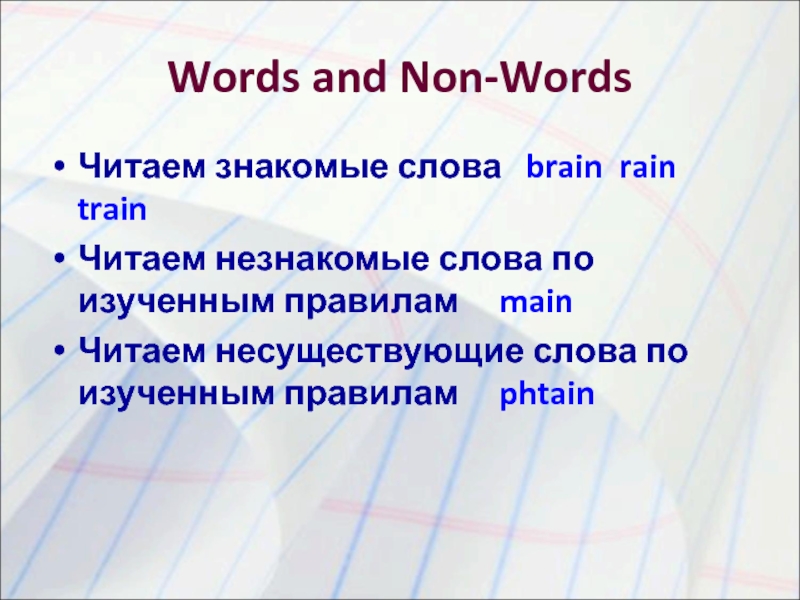 Words and Non-Words

• Читаем знакомые слова brain rain train

• Читаем незнакомые слова по изученным правилам main

• Читаем несуществующие слова по изученным правилам phtain